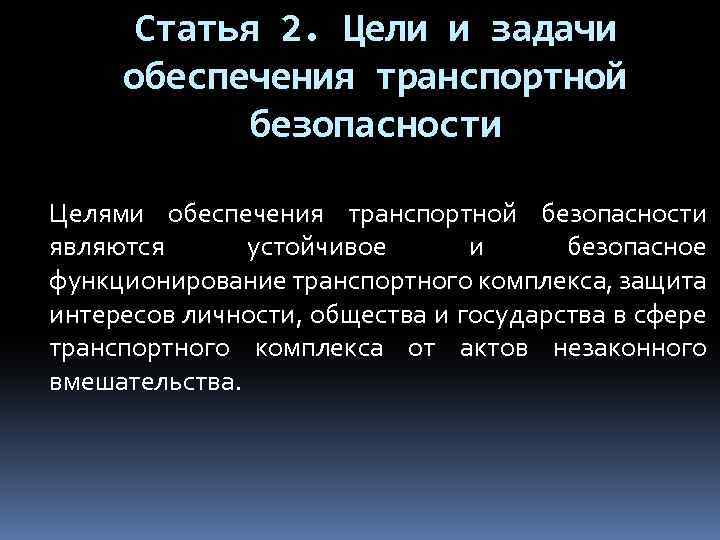 Статья 2. Цели и задачи обеспечения транспортной безопасности

Целями обеспечения транспортной безопасности являются устойчивое и безопасное функционирование транспортного комплекса, защита интересов личности, общества и государства в сфере транспортного комплекса от актов незаконного вмешательства.